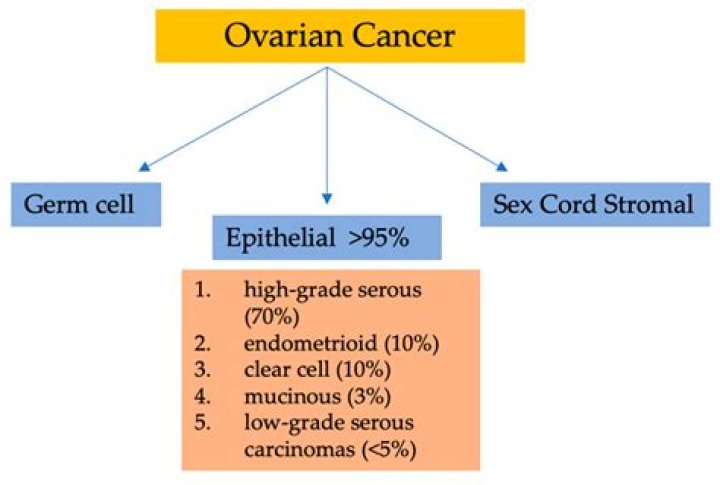 Ovarian Cancer

Germ cell

Epithelial >95%

Sex Cord Stromal

1. high-grade serous (70%)
2. endometrioid (10%)
3. clear cell (10%)
4. mucinous (3%)
5. low-grade serous carcinomas (<5%)